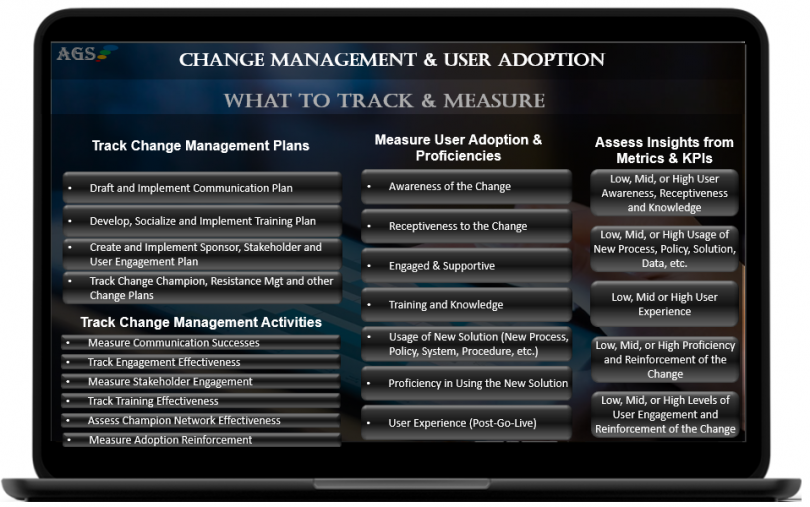 AGS

CHANGE MANAGEMENT & USER ADOPTION

WHAT TO TRACK & MEASURE

Track Change Management Plans

- Draft and Implement Communication Plan
- Develop, Socialize and Implement Training Plan
- Create and Implement Sponsor, Stakeholder and User Engagement Plan
- Track Change Champion, Resistance Mgt and other Change Plans

Track Change Management Activities

- Measure Communication Successes
- Track Engagement Effectiveness
- Measure Stakeholder Engagement
- Track Training Effectiveness
- Assess Champion Network Effectiveness
- Measure Adoption Reinforcement

Measure User Adoption & Proficiencies

- Awareness of the Change
- Receptiveness to the Change
- Engaged & Supportive
- Training and Knowledge
- Usage of New Solution (New Process, Policy, System, Procedure, etc.)
- Proficiency in Using the New Solution
- User Experience (Post-Go-Live)

Assess Insights from Metrics & KPIs

Low, Mid, or High User Awareness, Receptiveness and Knowledge

Low, Mid, or High Usage of New Process, Policy, Solution, Data, etc.

Low, Mid or High User Experience

Low, Mid, or High Proficiency and Reinforcement of the Change

Low, Mid, or High Levels of User Engagement and Reinforcement of the Change